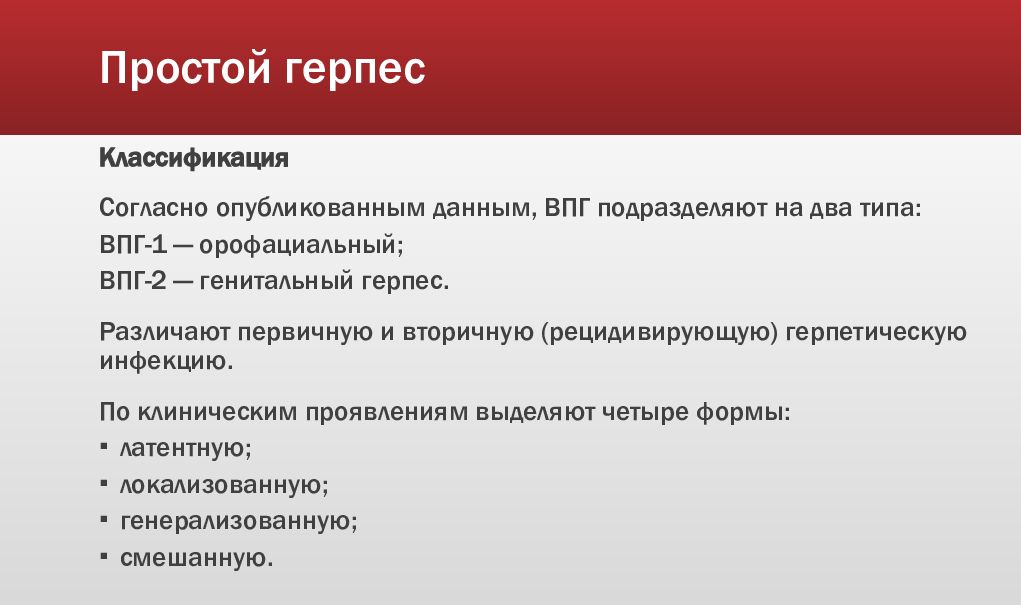 Простой герпес

Классификация

Согласно опубликованным данным, ВПГ подразделяют на два типа:
ВПГ-1 — орофациальный;
ВПГ-2 — генитальный герпес.

Различают первичную и вторичную (рецидивирующую) герпетическую инфекцию.

По клиническим проявлениям выделяют четыре формы:
▪ латентную;
▪ локализованную;
▪ генерализованную;
▪ смешанную.